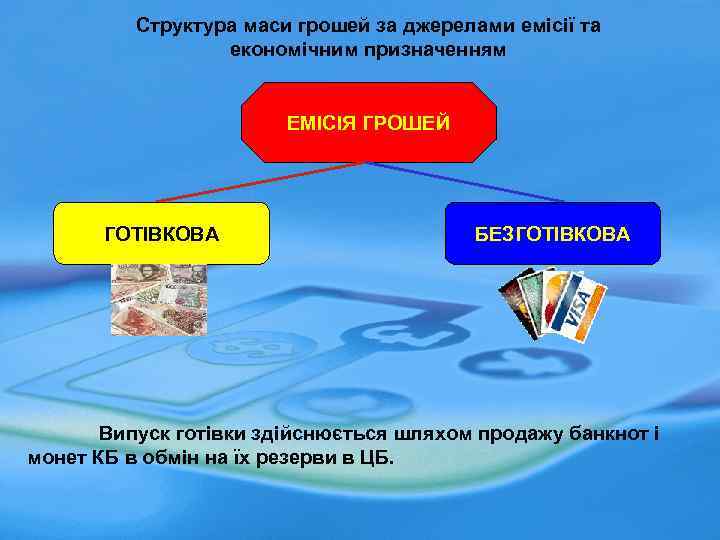 Структура маси грошей за джерелами емісії та економічним призначенням

ЕМІСІЯ ГРОШЕЙ

ГОТІВКОВА

БЕЗГОТІВКОВА

VISA

Випуск готівки здійснюється шляхом продажу банкнот і монет КБ в обмін на їх резерви в ЦБ.